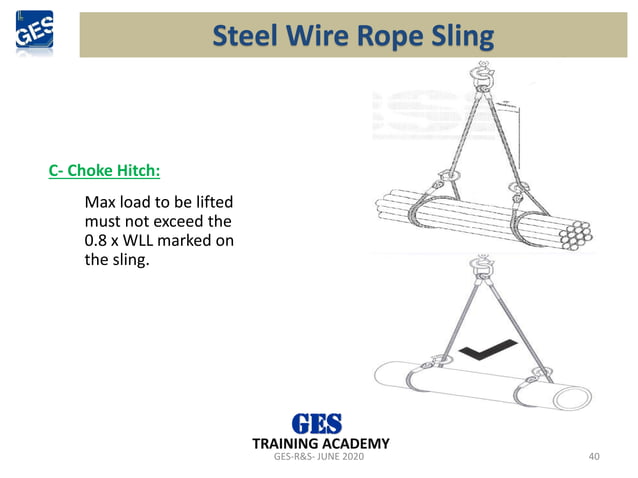 GES

Steel Wire Rope Sling

C- Choke Hitch:

Max load to be lifted must not exceed the 0.8 x WLL marked on the sling.

GES
TRAINING ACADEMY
GES-R&S- JUNE 2020

40